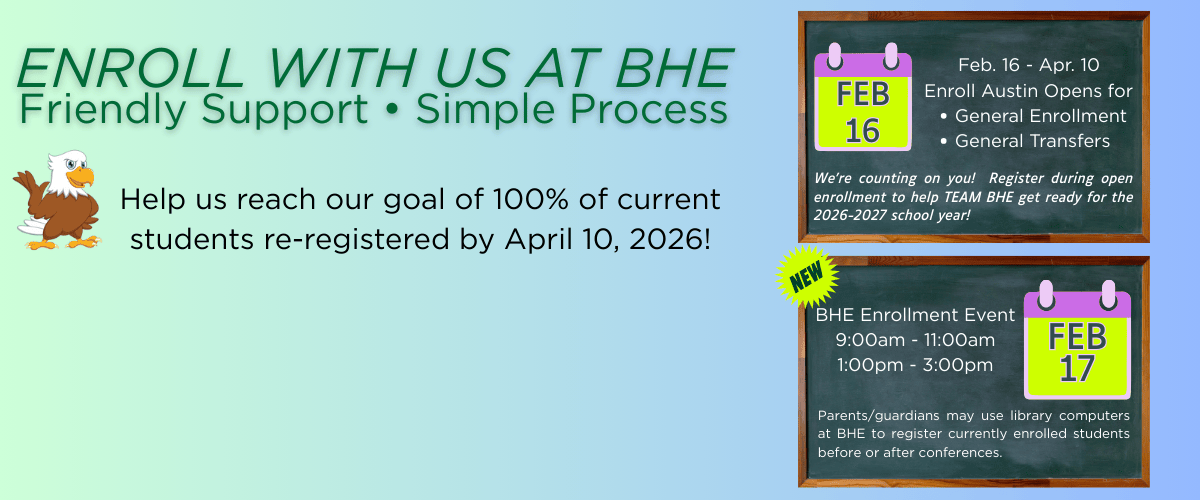 ENROLL WITH US AT BHE
Friendly Support • Simple Process

Help us reach our goal of 100% of current students re-registered by April 10, 2026!

FEB
16

Feb. 16 - Apr. 10
Enroll Austin Opens for
• General Enrollment
• General Transfers

We're counting on you! Register during open enrollment to help TEAM BHE get ready for the 2026-2027 school year!

NEW

BHE Enrollment Event
9:00am - 11:00am
1:00pm - 3:00pm

FEB
17

Parents/guardians may use library computers at BHE to register currently enrolled students before or after conferences.